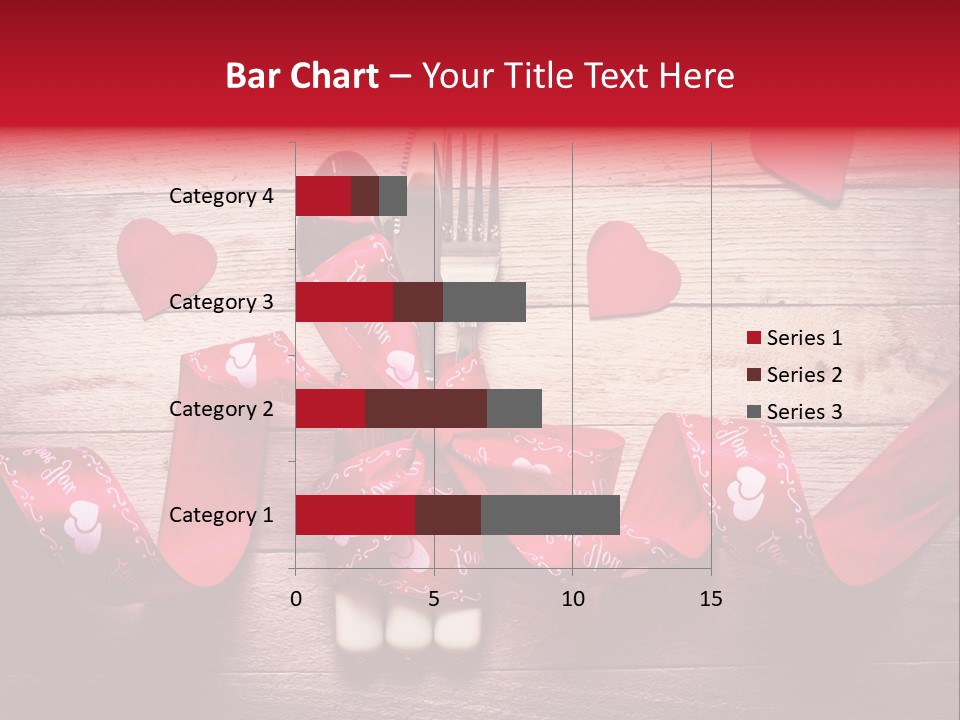 Bar Chart – Your Title Text Here

Category 4
Category 3
Category 2
Category 1

0
5
10
15

Series 1
Series 2
Series 3